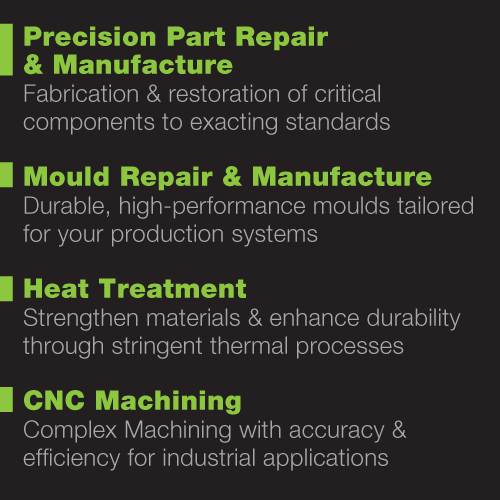 Precision Part Repair & Manufacture
Fabrication & restoration of critical components to exacting standards

Mould Repair & Manufacture
Durable, high-performance moulds tailored for your production systems

Heat Treatment
Strengthen materials & enhance durability through stringent thermal processes

CNC Machining
Complex Machining with accuracy & efficiency for industrial applications